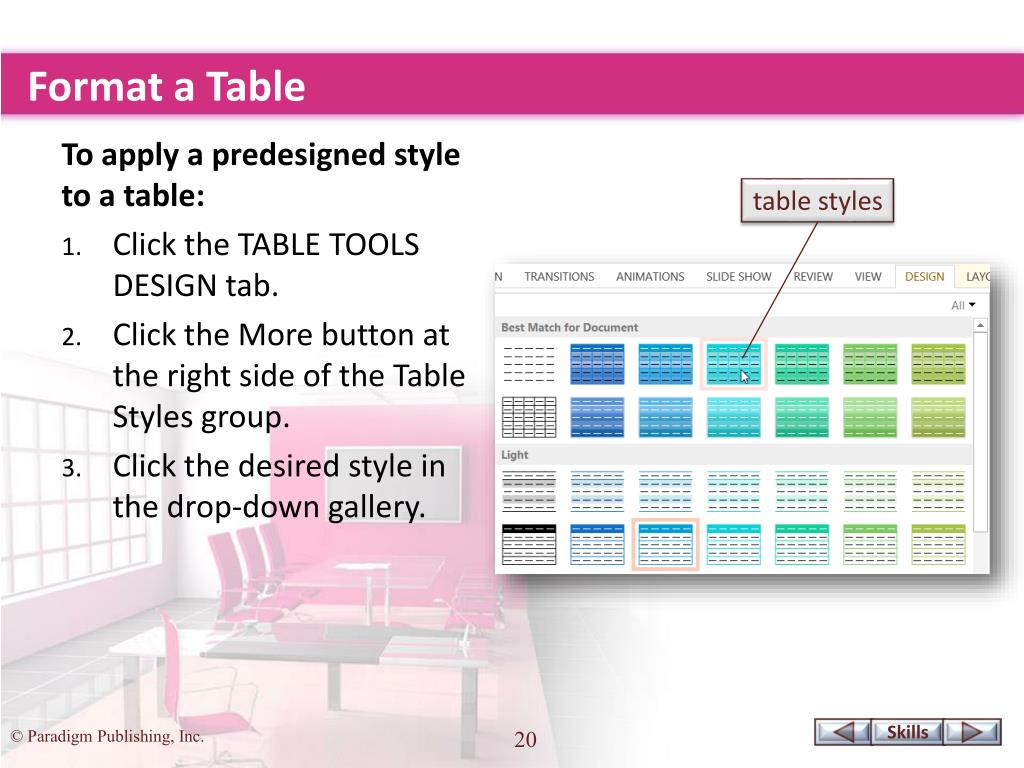 Format a Table

To apply a predesigned style to a table:

1. Click the TABLE TOOLS DESIGN tab.
2. Click the More button at the right side of the Table Styles group.
3. Click the desired style in the drop-down gallery.

table styles

N TRANSITIONS ANIMATIONS SLIDE SHOW REVIEW VIEW DESIGN LAYO

All

Best Match for Document

Light

© Paradigm Publishing, Inc.

20

Skills